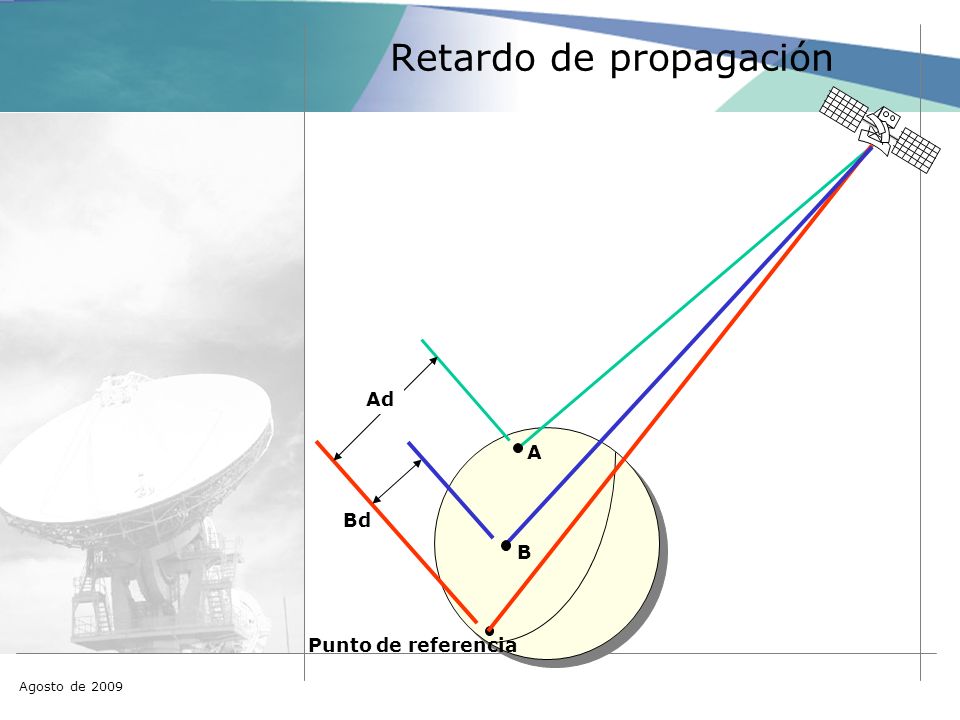 Retardo de propagación

Ad

A

Bd

B

Punto de referencia

Agosto de 2009